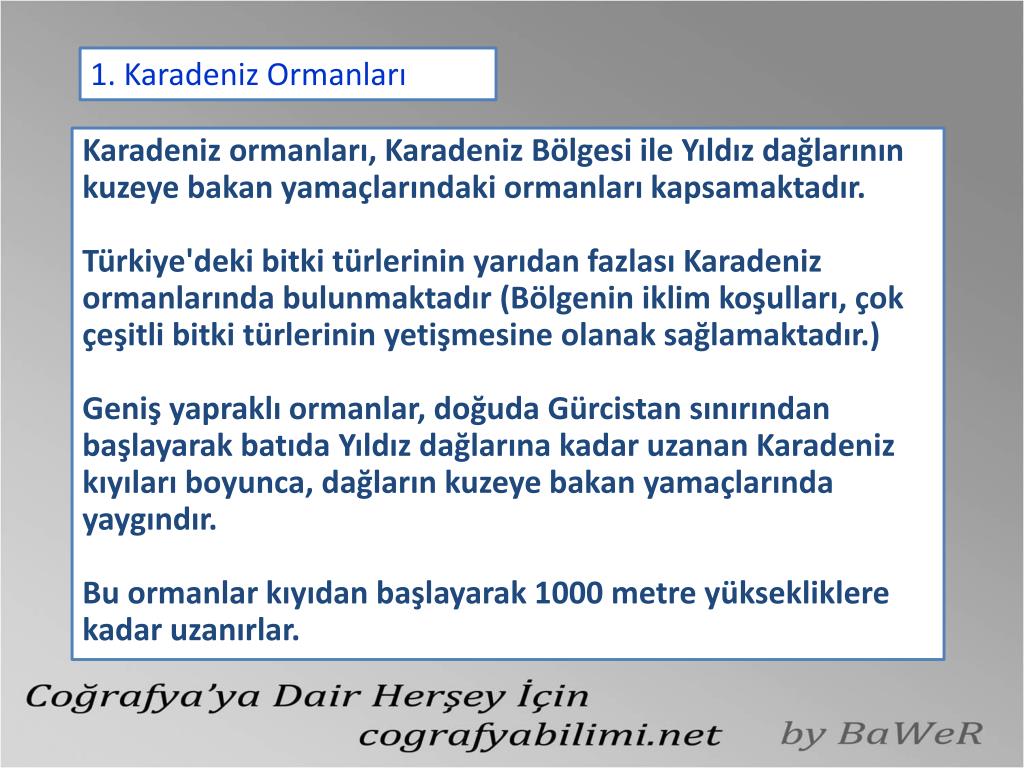 1. Karadeniz Ormanları

Karadeniz ormanları, Karadeniz Bölgesi ile Yıldız dağlarının kuzeye bakan yamaçlarındaki ormanları kapsamaktadır.

Türkiye'deki bitki türlerinin yarıdan fazlası Karadeniz ormanlarında bulunmaktadır (Bölgenin iklim koşulları, çok çeşitli bitki türlerinin yetişmesine olanak sağlamaktadır.)

Geniş yapraklı ormanlar, doğuda Gürcistan sınırından başlayarak batıda Yıldız dağlarına kadar uzanan Karadeniz kıyıları boyunca, dağların kuzeye bakan yamaçlarında yaygındır.

Bu ormanlar kıyıdan başlayarak 1000 metre yüksekliklere kadar uzanırlar.

Coğrafya'ya Dair Herşey İçin
cografyabilimi.net
by BaWeR